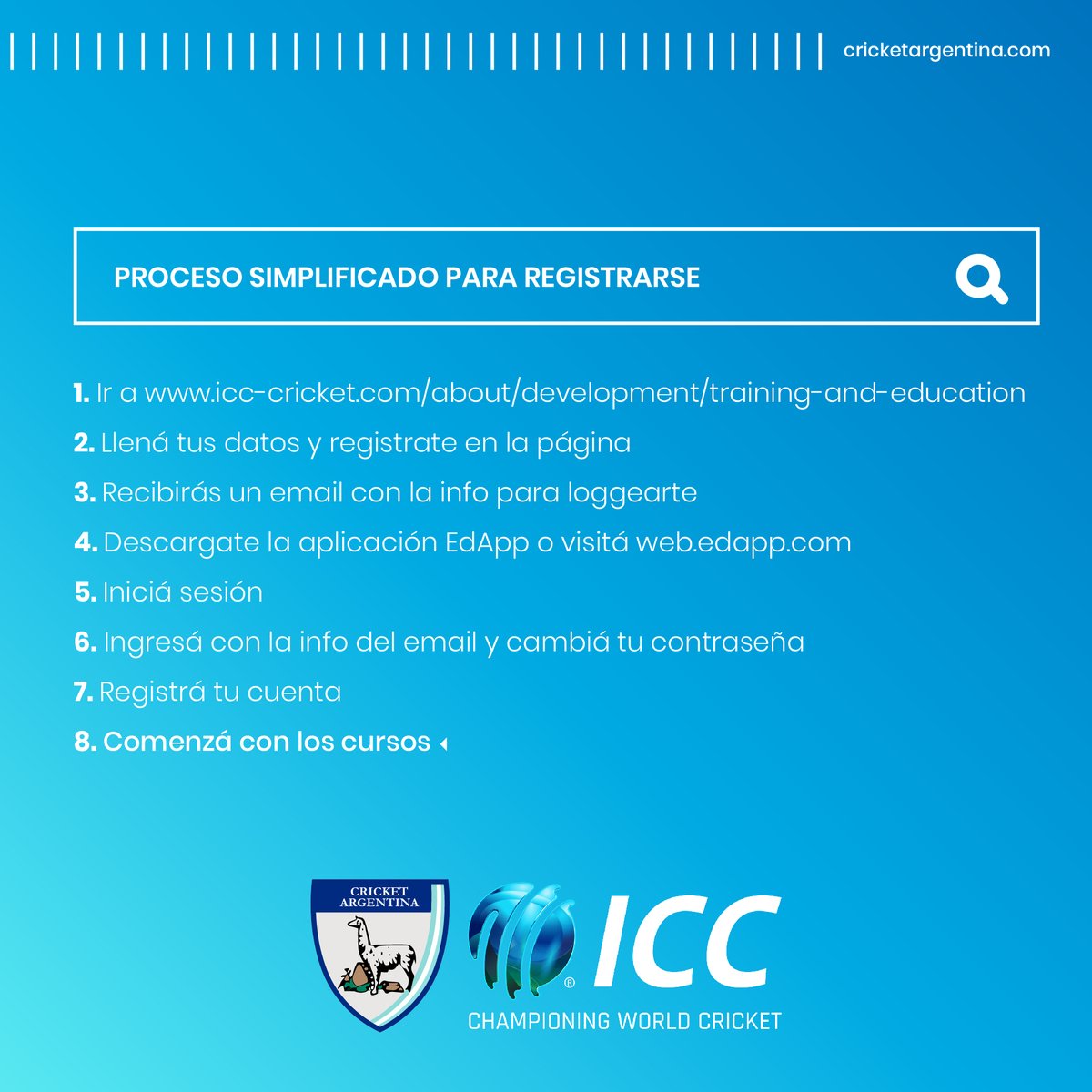 cricketargentina.com

PROCESO SIMPLIFICADO PARA REGISTRARSE

1. Ir a www.icc-cricket.com/about/development/training-and-education
2. Llená tus datos y registrate en la página
3. Recibirás un email con la info para loggearte
4. Descargate la aplicación EdApp o visitá web.edapp.com
5. Iniciá sesión
6. Ingresá con la info del email y cambiá tu contraseña
7. Registrá tu cuenta
8. Comenzá con los cursos

CRICKET ARGENTINA

ICC
CHAMPIONING WORLD CRICKET